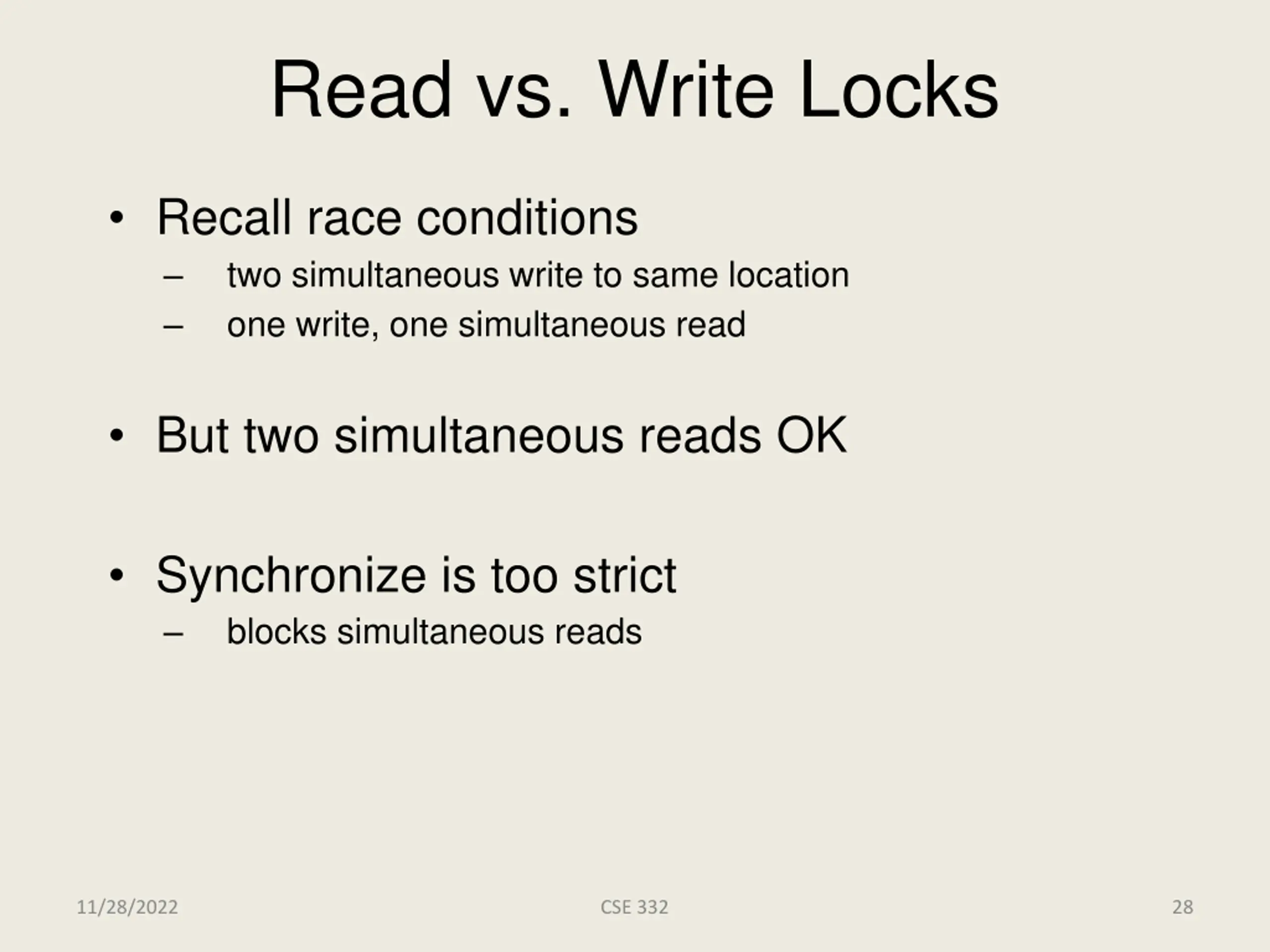 Read vs. Write Locks

• Recall race conditions
– two simultaneous write to same location
– one write, one simultaneous read

• But two simultaneous reads OK

• Synchronize is too strict
– blocks simultaneous reads

11/28/2022 CSE 332 28